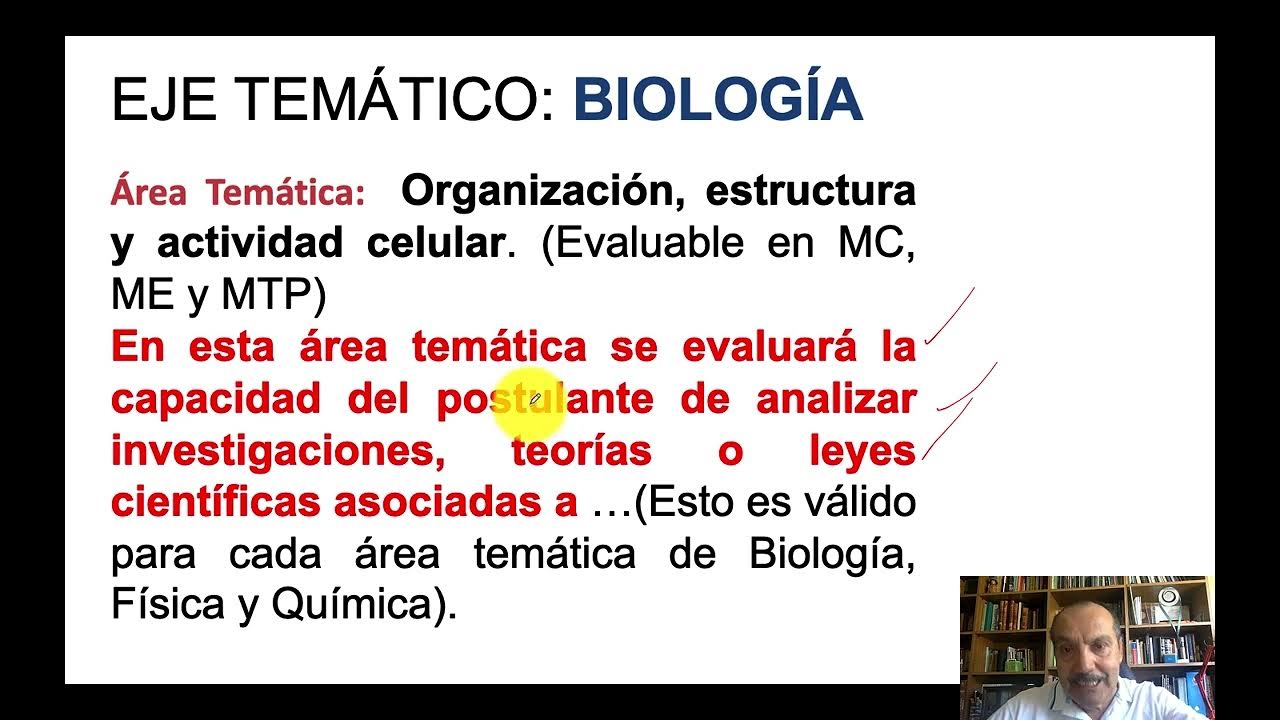 EJE TEMÁTICO: BIOLOGÍA

Área Temática: Organización, estructura y actividad celular. (Evaluable en MC, ME y MTP)
En esta área temática se evaluará la capacidad del postulante de analizar investigaciones, teorías o leyes científicas asociadas a …(Esto es válido para cada área temática de Biología, Física y Química).